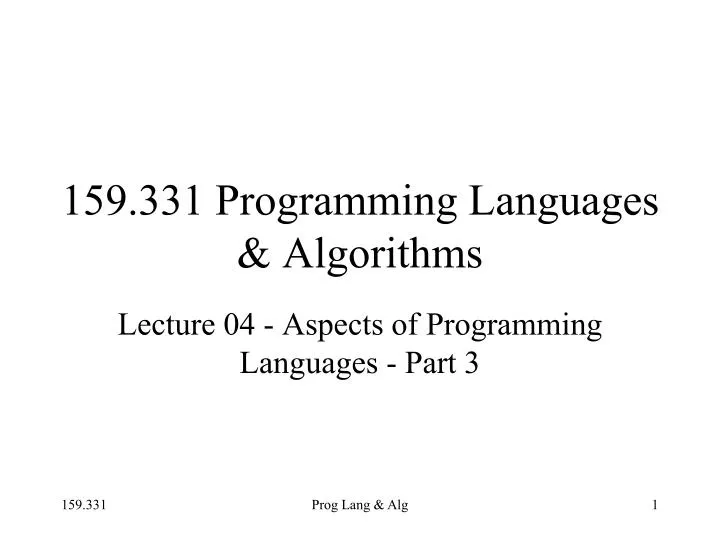 159.331 Programming Languages & Algorithms

Lecture 04 - Aspects of Programming Languages - Part 3

159.331

Prog Lang & Alg

1